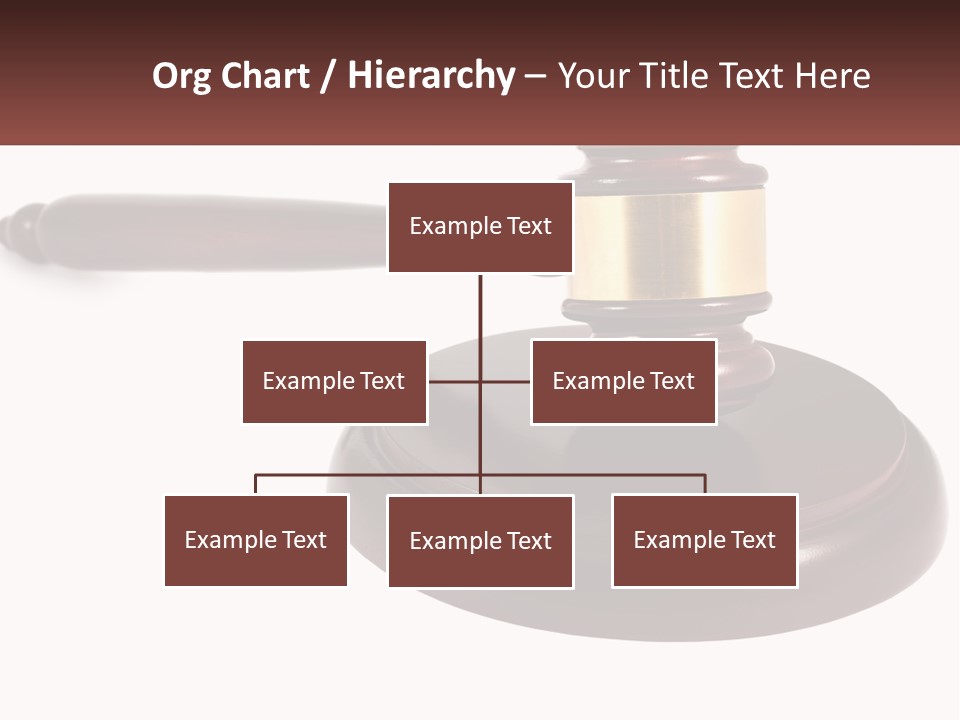 Org Chart / Hierarchy – Your Title Text Here

Example Text

Example Text

Example Text

Example Text

Example Text

Example Text